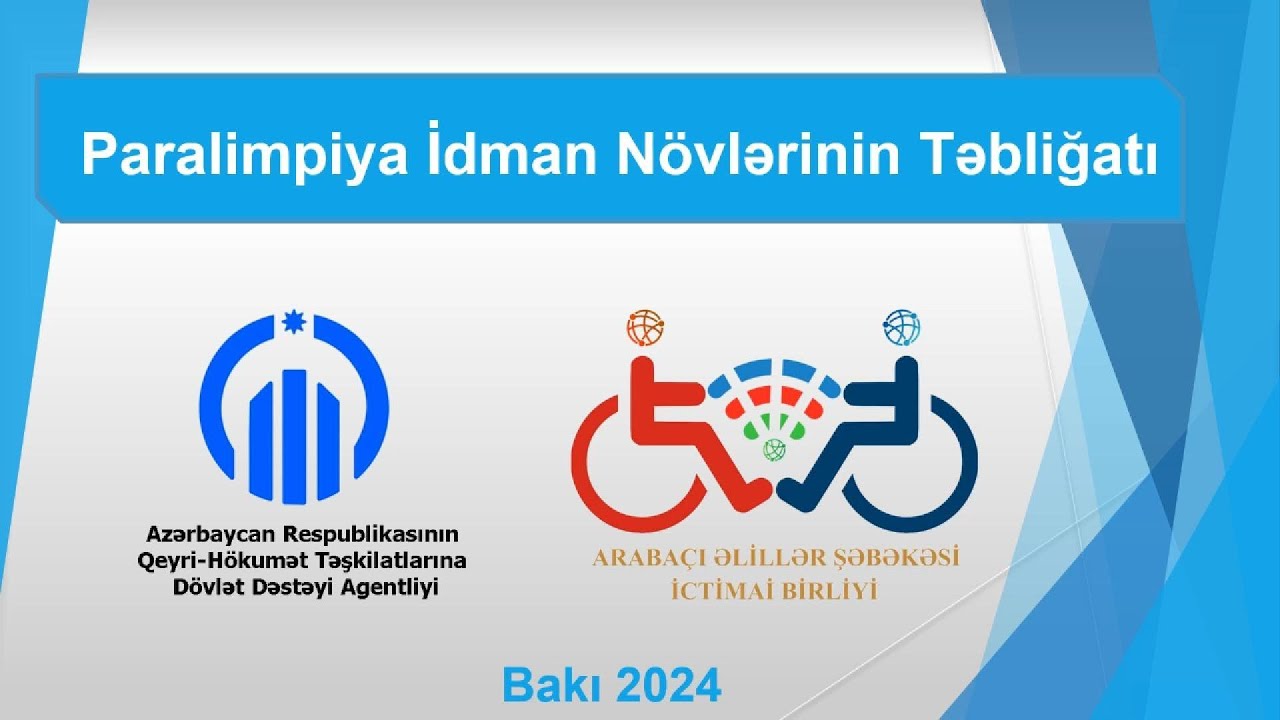 Paralimpiya İdman Növlərinin Təbliğatı

Azərbaycan Respublikasının Qeyri-Hökumət Təşkilatlarına Dövlət Dəstəyi Agentliyi

ARABAÇI ƏLİLLƏR ŞƏBƏKƏSİ İCTİMAİ BİRLİYİ

Bakı 2024